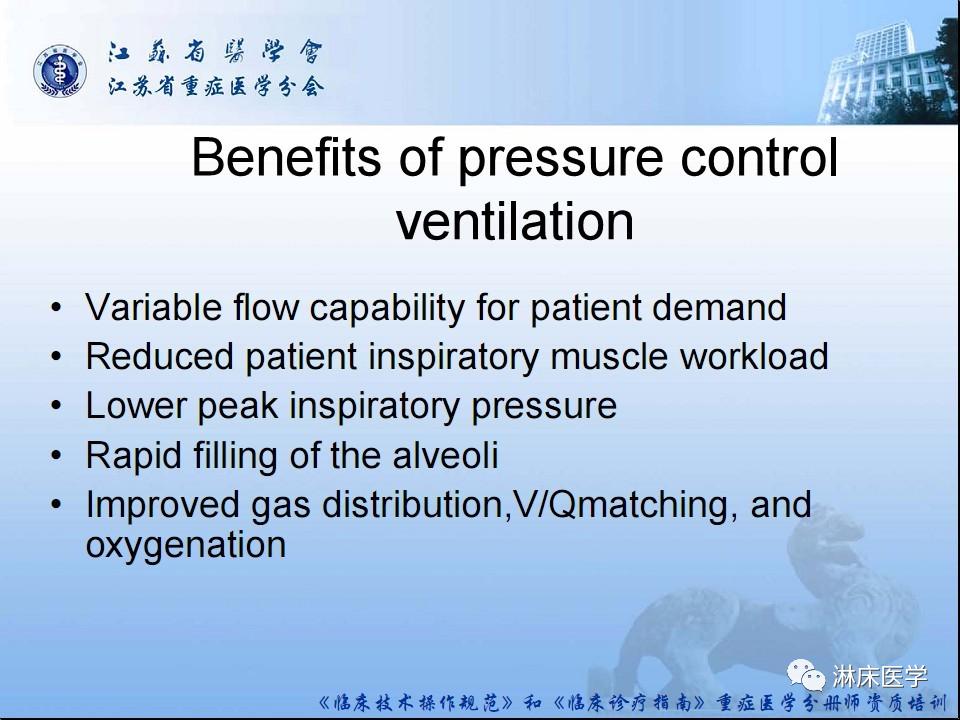 江蘇省醫學會
江苏省重症医学分会

Benefits of pressure control ventilation

• Variable flow capability for patient demand
• Reduced patient inspiratory muscle workload
• Lower peak inspiratory pressure
• Rapid filling of the alveoli
• Improved gas distribution,V/Qmatching, and oxygenation

淋床医学

《临床技术操作规范》和《临床诊疗指南》重症医学分册师资质培训